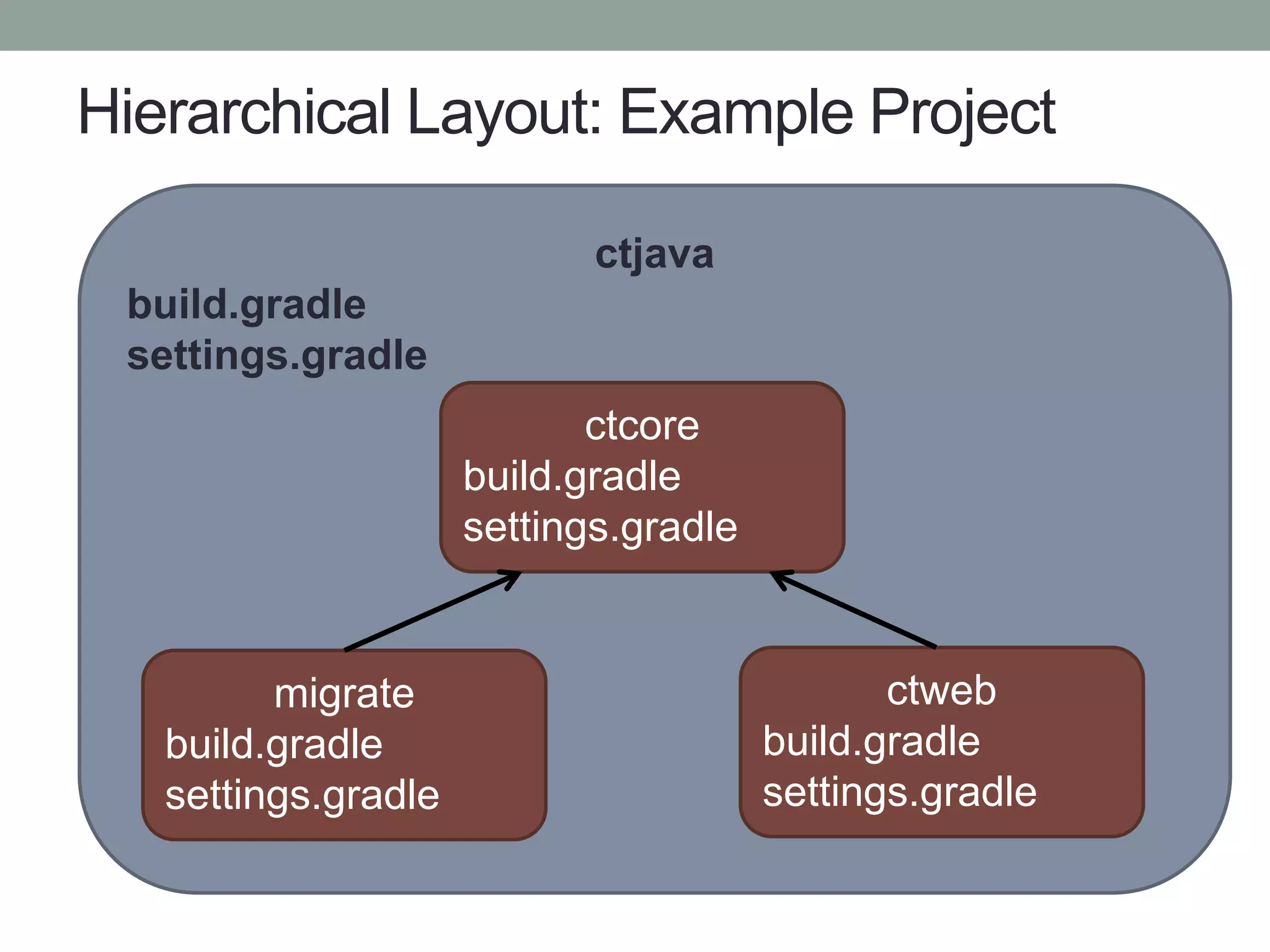 Hierarchical Layout: Example Project

ctjava

build.gradle
settings.gradle

ctcore
build.gradle
settings.gradle

migrate
build.gradle
settings.gradle

ctweb
build.gradle
settings.gradle